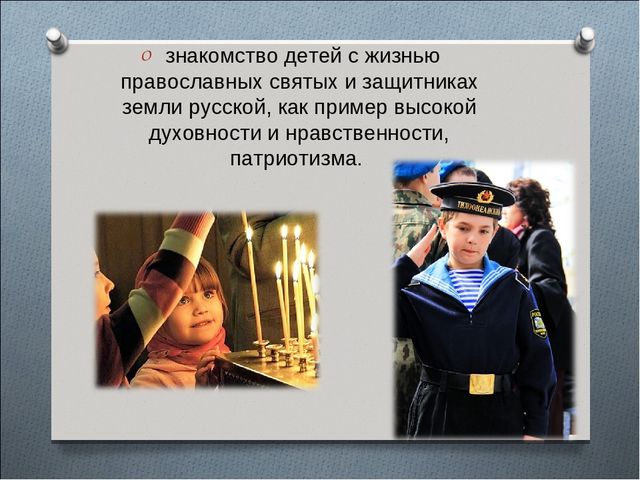 знакомство детей с жизнью православных святых и защитниках земли русской, как пример высокой духовности и нравственности, патриотизма.

ТИХООКЕАНСКИЙ